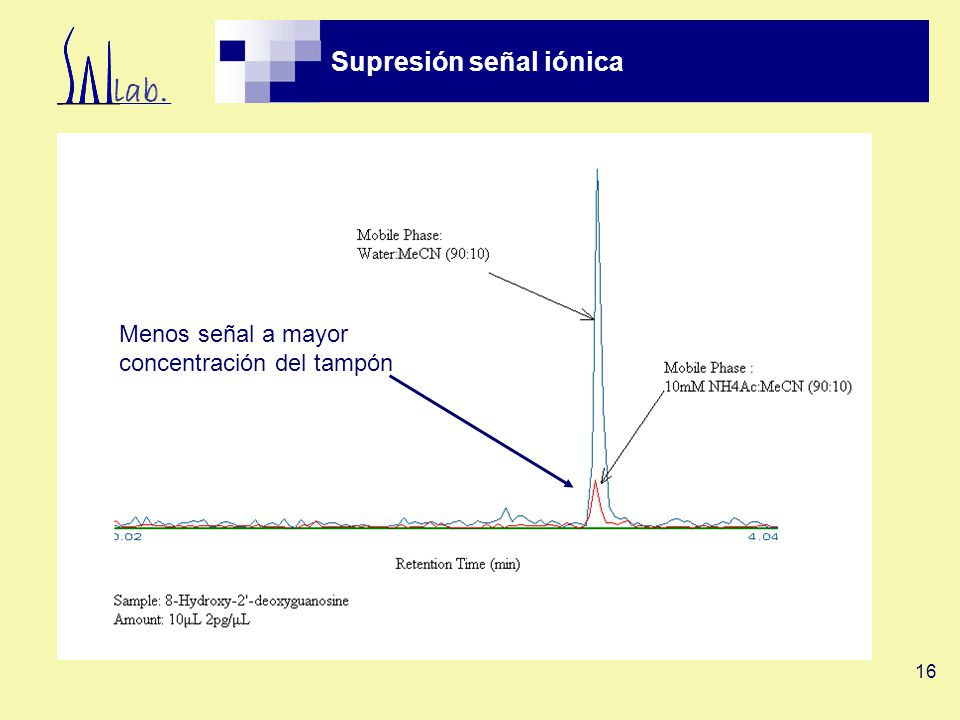 SAI Lab.

Supresión señal iónica

Mobile Phase:
Water:MeCN (90:10)

Menos señal a mayor concentración del tampón

Mobile Phase :
10mM NH4Ac:MeCN (90:10)

0.02

4.04

Retention Time (min)

Sample: 8-Hydroxy-2'-deoxyguanosine
Amount: 10μL 2pg/μL

16